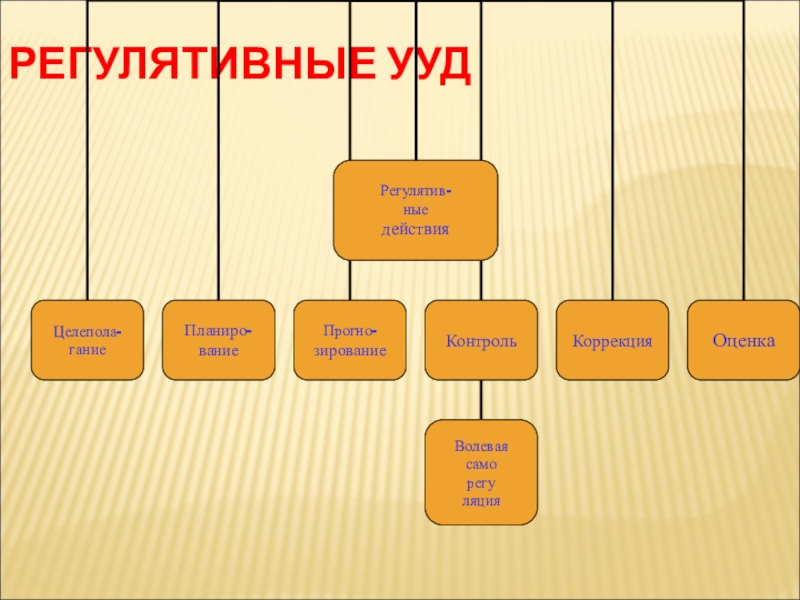 РЕГУЛЯТИВНЫЕ УУД

Регулятивные действия

Целеполагание

Планирование

Прогнозирование

Контроль

Коррекция

Оценка

Волевая само регу ляция